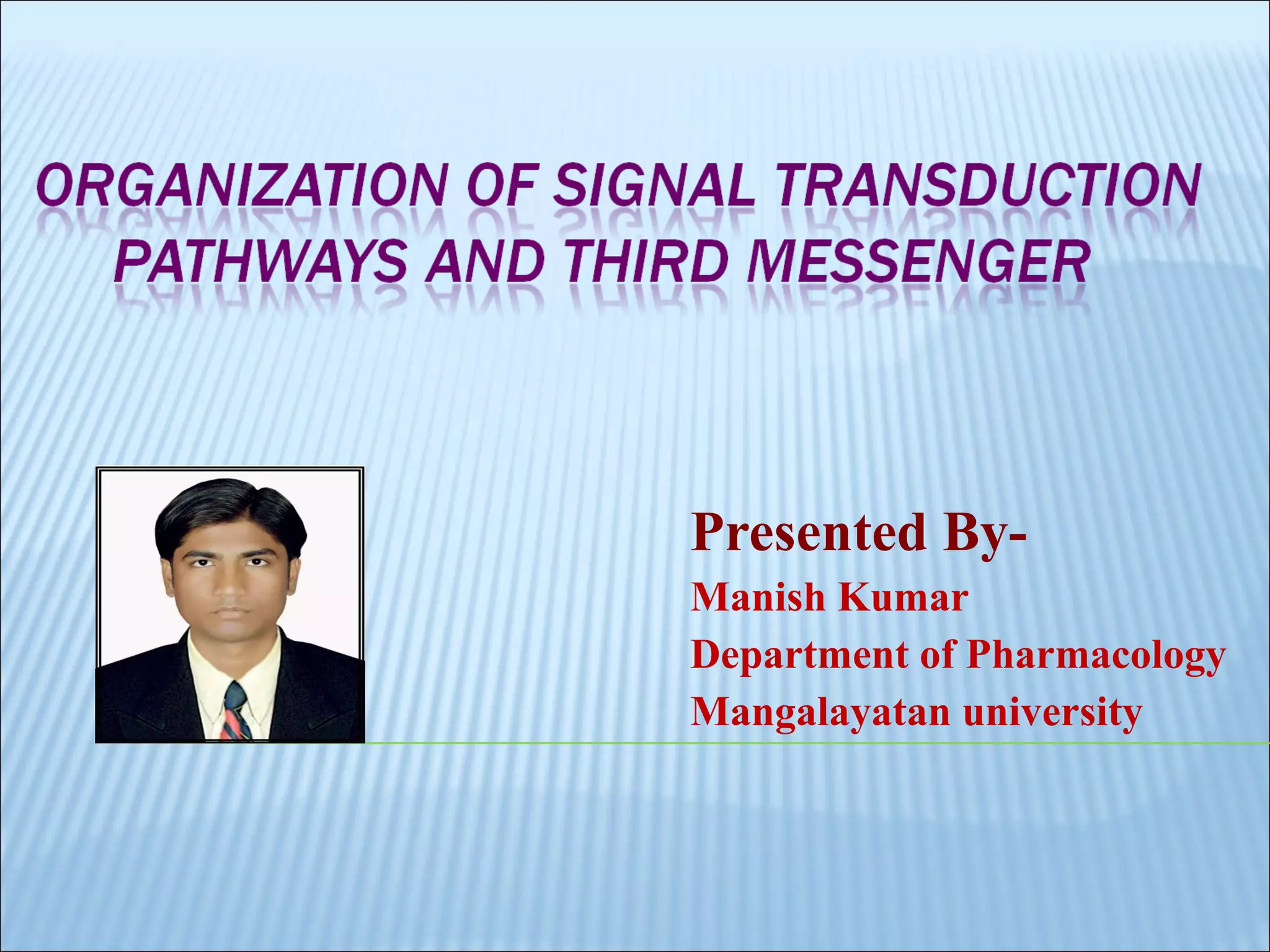 ORGANIZATION OF SIGNAL TRANSDUCTION PATHWAYS AND THIRD MESSENGER

Presented By-
Manish Kumar
Department of Pharmacology
Mangalayatan university